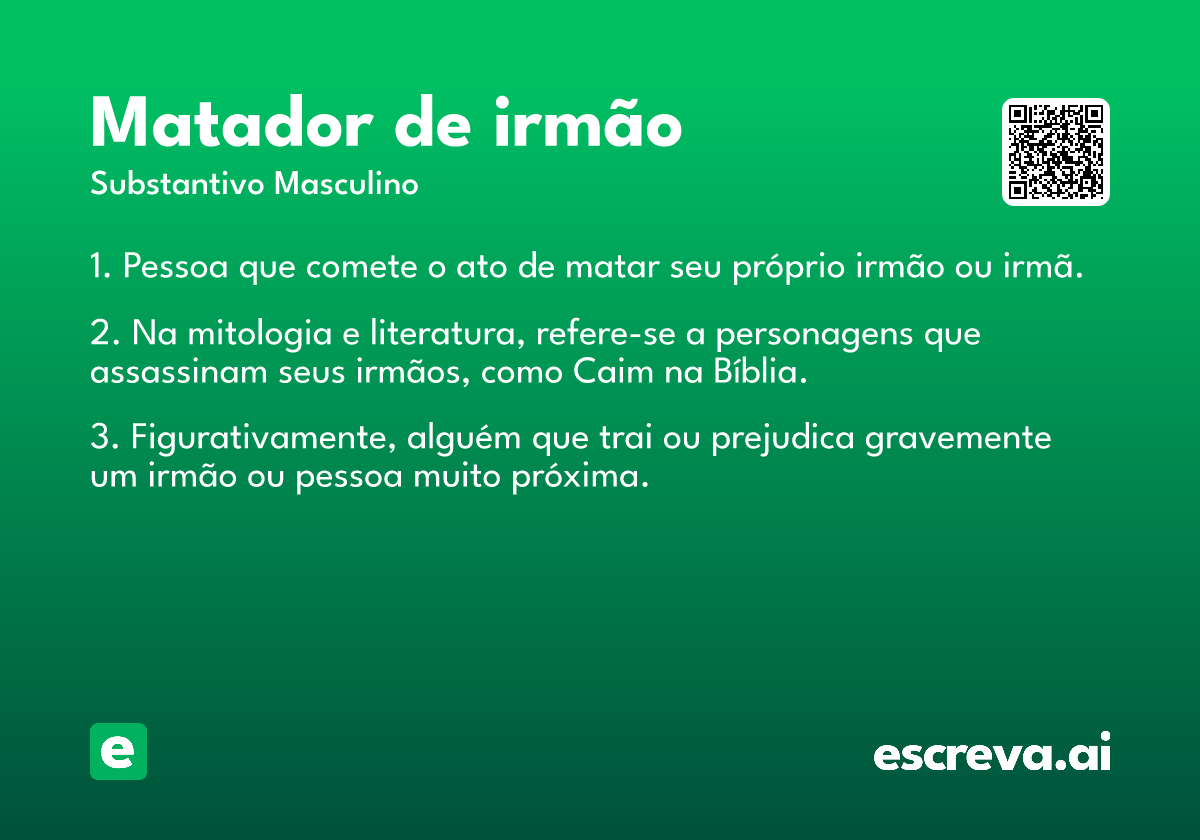 Matador de irmão
Substantivo Masculino

1. Pessoa que comete o ato de matar seu próprio irmão ou irmã.

2. Na mitologia e literatura, refere-se a personagens que assassinam seus irmãos, como Caim na Bíblia.

3. Figurativamente, alguém que trai ou prejudica gravemente um irmão ou pessoa muito próxima.

e

escreva.ai